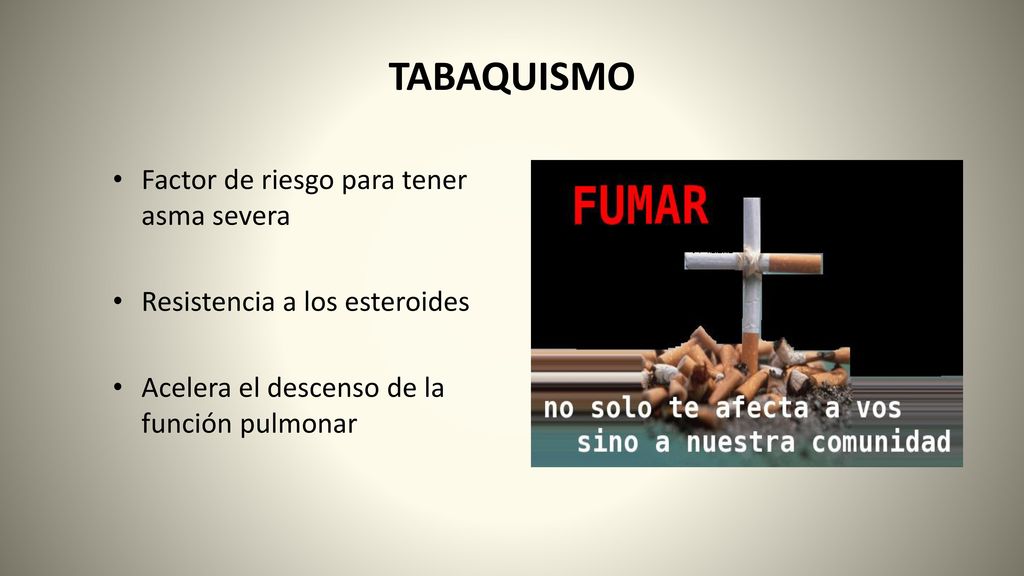 TABAQUISMO

• Factor de riesgo para tener asma severa

• Resistencia a los esteroides

• Acelera el descenso de la función pulmonar

FUMAR

no solo te afecta a vos
sino a nuestra comunidad